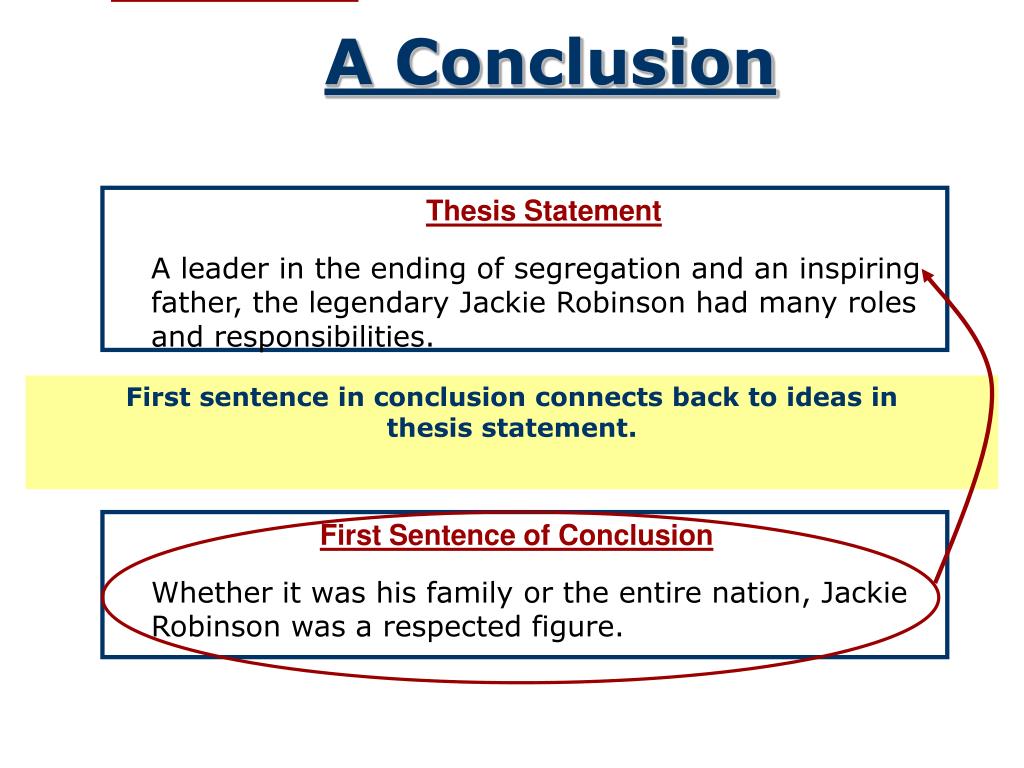 A Conclusion

Thesis Statement

A leader in the ending of segregation and an inspiring father, the legendary Jackie Robinson had many roles and responsibilities.

First sentence in conclusion connects back to ideas in thesis statement.

First Sentence of Conclusion

Whether it was his family or the entire nation, Jackie Robinson was a respected figure.